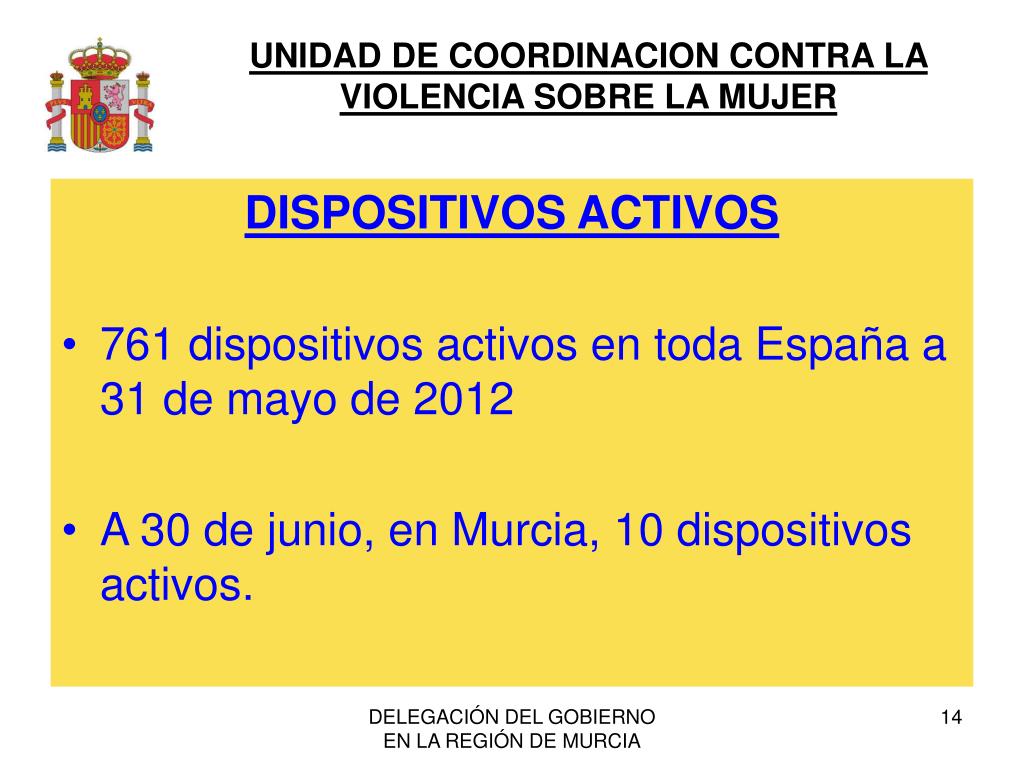 UNIDAD DE COORDINACION CONTRA LA VIOLENCIA SOBRE LA MUJER

DISPOSITIVOS ACTIVOS

• 761 dispositivos activos en toda España a 31 de mayo de 2012

• A 30 de junio, en Murcia, 10 dispositivos activos.

DELEGACIÓN DEL GOBIERNO
EN LA REGIÓN DE MURCIA

14